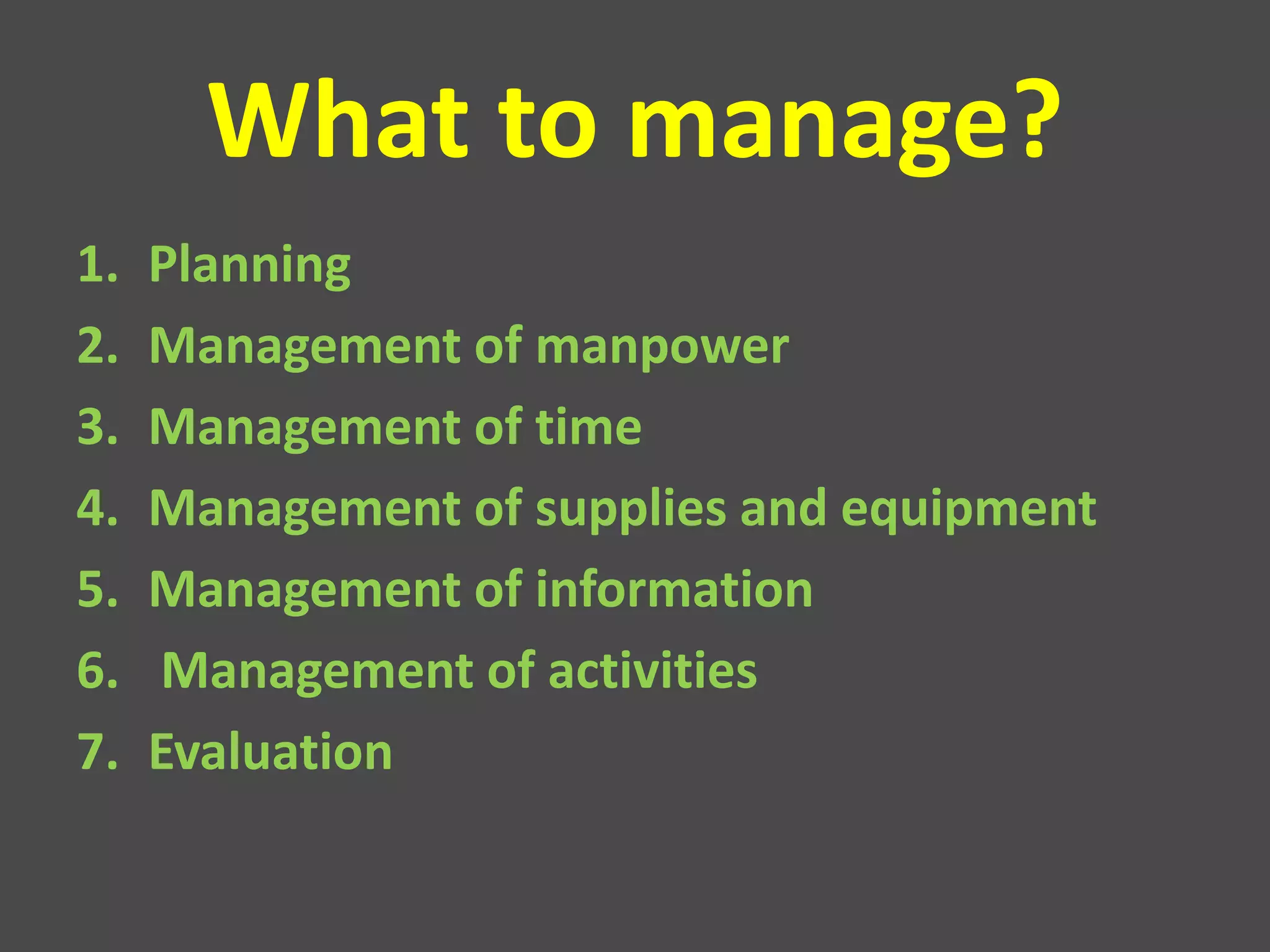 What to manage?

1. Planning
2. Management of manpower
3. Management of time
4. Management of supplies and equipment
5. Management of information
6. Management of activities
7. Evaluation